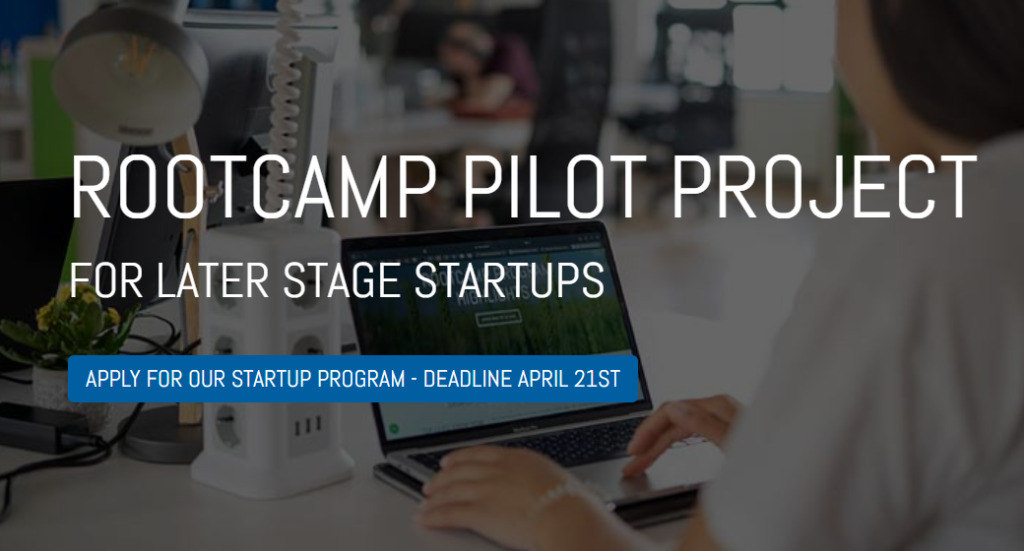 ROOTCAMP PILOT PROJECT

FOR LATER STAGE STARTUPS

APPLY FOR OUR STARTUP PROGRAM - DEADLINE APRIL 21ST